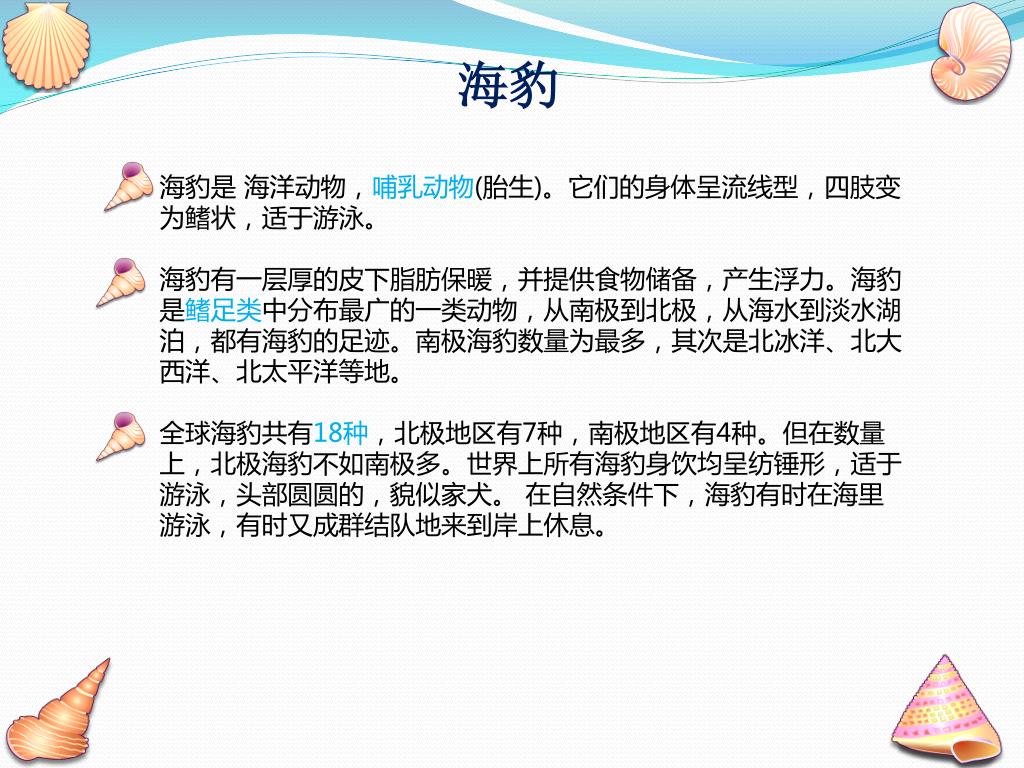 海豹

海豹是 海洋动物，哺乳动物(胎生)。它们的身体呈流线型，四肢变为鳍状，适于游泳。

海豹有一层厚的皮下脂肪保暖，并提供食物储备，产生浮力。海豹是鳍足类中分布最广的一类动物，从南极到北极，从海水到淡水湖泊，都有海豹的足迹。南极海豹数量为最多，其次是北冰洋、北大西洋、北太平洋等地。

全球海豹共有18种，北极地区有7种，南极地区有4种。但在数量上，北极海豹不如南极多。世界上所有海豹身饮均呈纺锤形，适于游泳，头部圆圆的，貌似家犬。 在自然条件下，海豹有时在海里游泳，有时又成群结队地来到岸上休息。